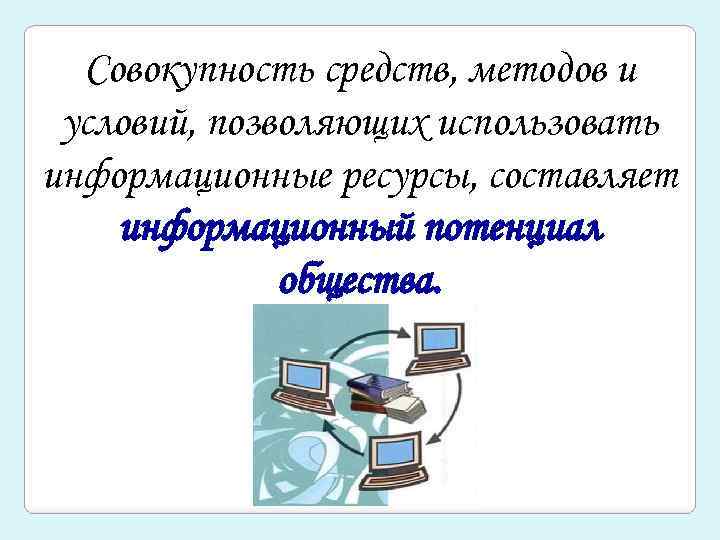 Совокупность средств, методов и условий, позволяющих использовать информационные ресурсы, составляет информационный потенциал общества.